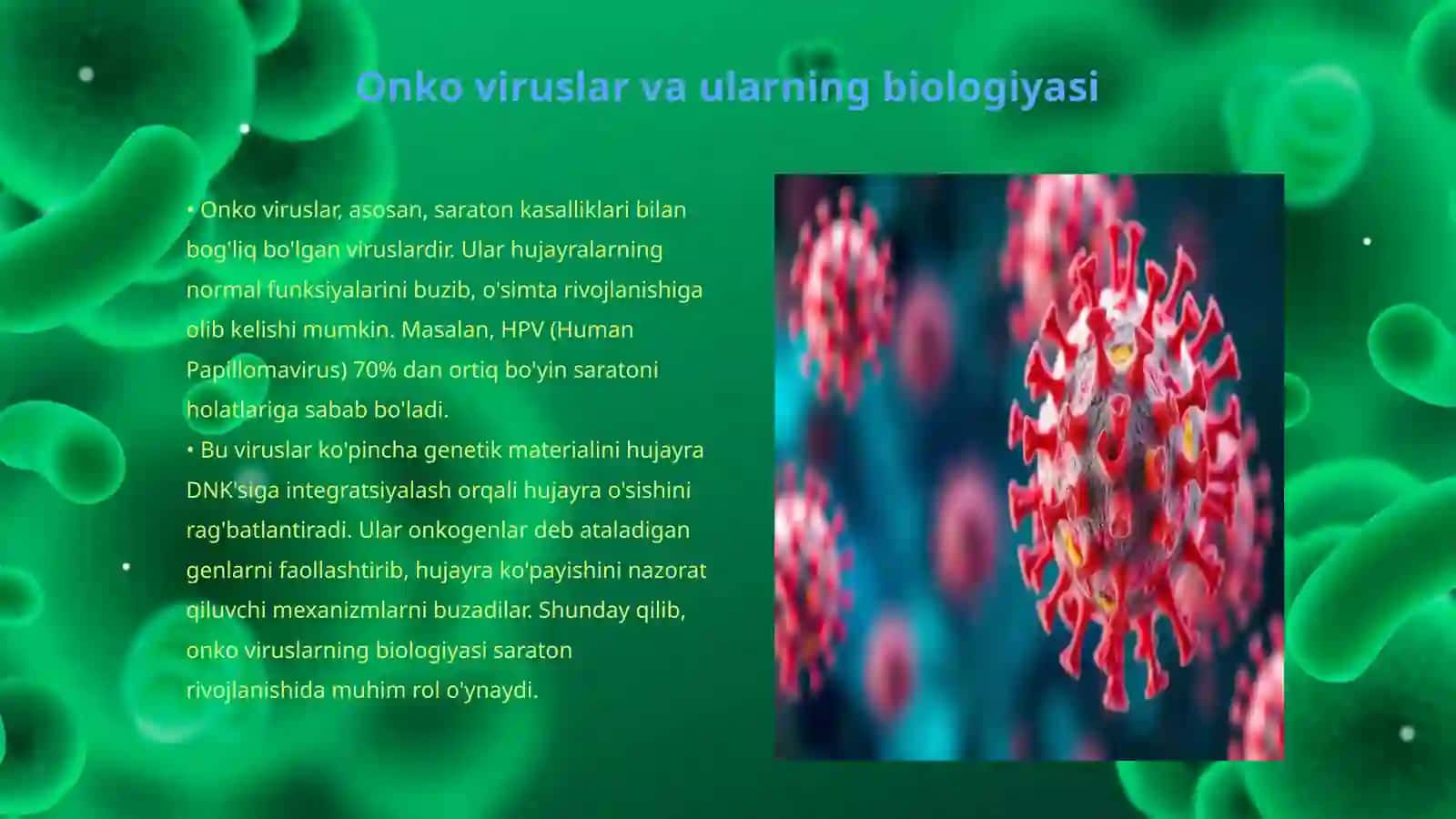 Onko viruslar va ularning biologiyasi

• Onko viruslar, asosan, saraton kasalliklari bilan bog'liq bo'lgan viruslardir. Ular hujayralarning normal funksiyalarini buzib, o'simta rivojlanishiga olib kelishi mumkin. Masalan, HPV (Human Papillomavirus) 70% dan ortiq bo'yin saratoni holatlariga sabab bo'ladi.
• Bu viruslar ko'pincha genetik materialini hujayra DNK'siga integratsiyalash orqali hujayra o'sishini rag'batlantiradi. Ular onkogenlar deb ataladigan genlarni faollashtirib, hujayra ko'payishini nazorat qiluvchi mexanizmlarni buzadilar. Shunday qilib, onko viruslarning biologiyasi saraton rivojlanishida muhim rol o'ynaydi.